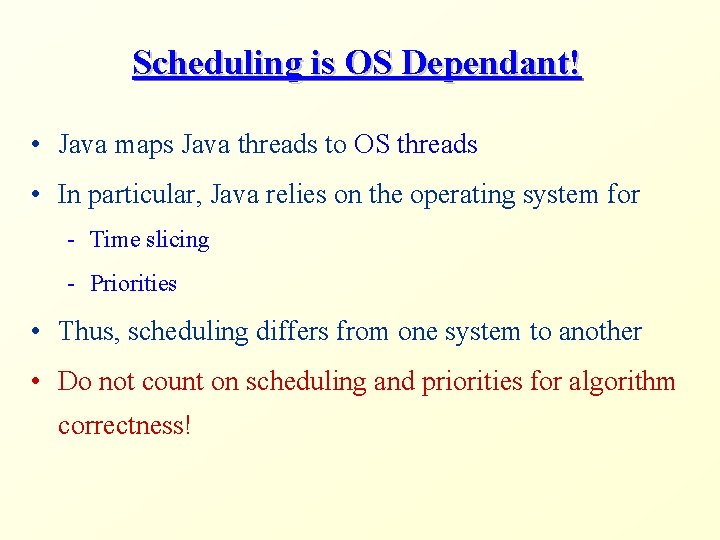 Scheduling is OS Dependant!

• Java maps Java threads to OS threads

• In particular, Java relies on the operating system for

- Time slicing

- Priorities

• Thus, scheduling differs from one system to another

• Do not count on scheduling and priorities for algorithm correctness!